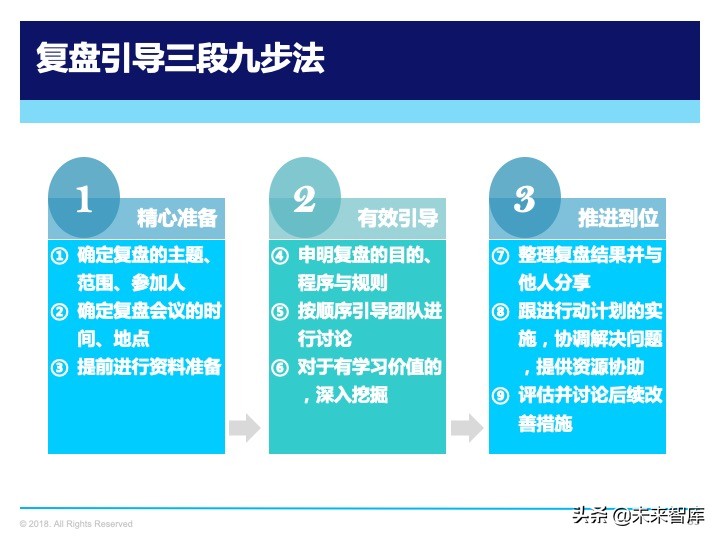 复盘引导三段九步法

1
精心准备
① 确定复盘的主题、范围、参加人
② 确定复盘会议的时间、地点
③ 提前进行资料准备

2
有效引导
④ 申明复盘的目的、程序与规则
⑤ 按顺序引导团队进行讨论
⑥ 对于有学习价值的，深入挖掘

3
推进到位
⑦ 整理复盘结果并与他人分享
⑧ 跟进行动计划的实施，协调解决问题，提供资源协助
⑨ 评估并讨论后续改善措施

© 2018. All Rights Reserved

头条 @未来智库